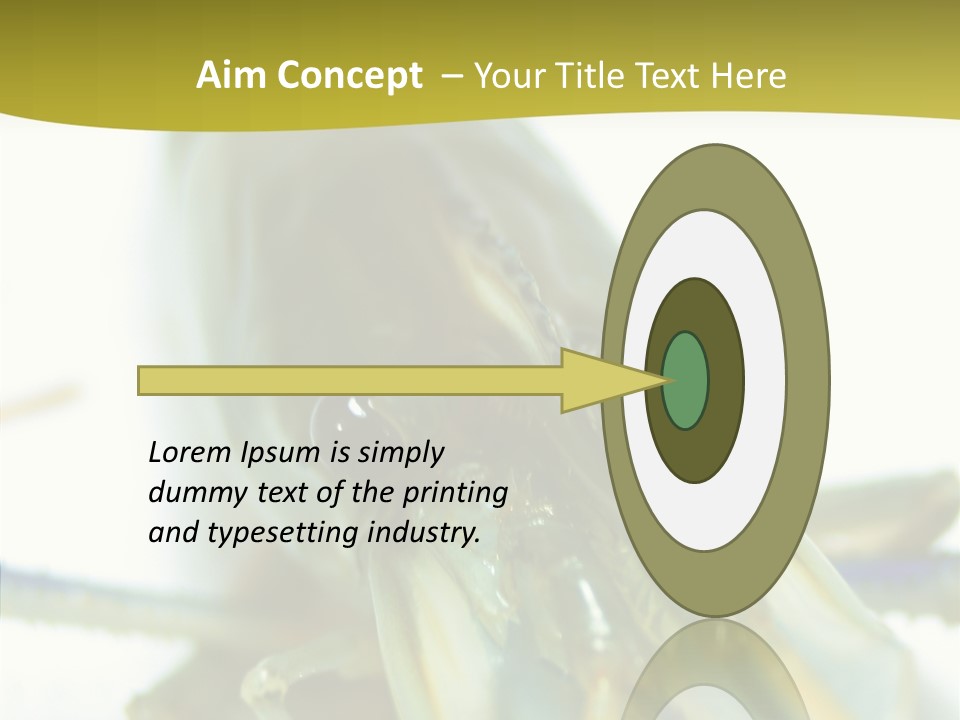 Aim Concept – Your Title Text Here

Lorem Ipsum is simply dummy text of the printing and typesetting industry.